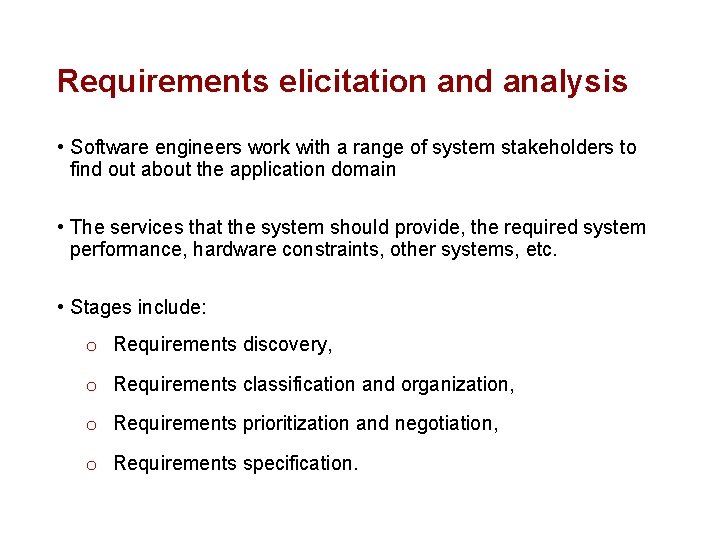 Requirements elicitation and analysis

• Software engineers work with a range of system stakeholders to find out about the application domain

• The services that the system should provide, the required system performance, hardware constraints, other systems, etc.

• Stages include:

o Requirements discovery,

o Requirements classification and organization,

o Requirements prioritization and negotiation,

o Requirements specification.